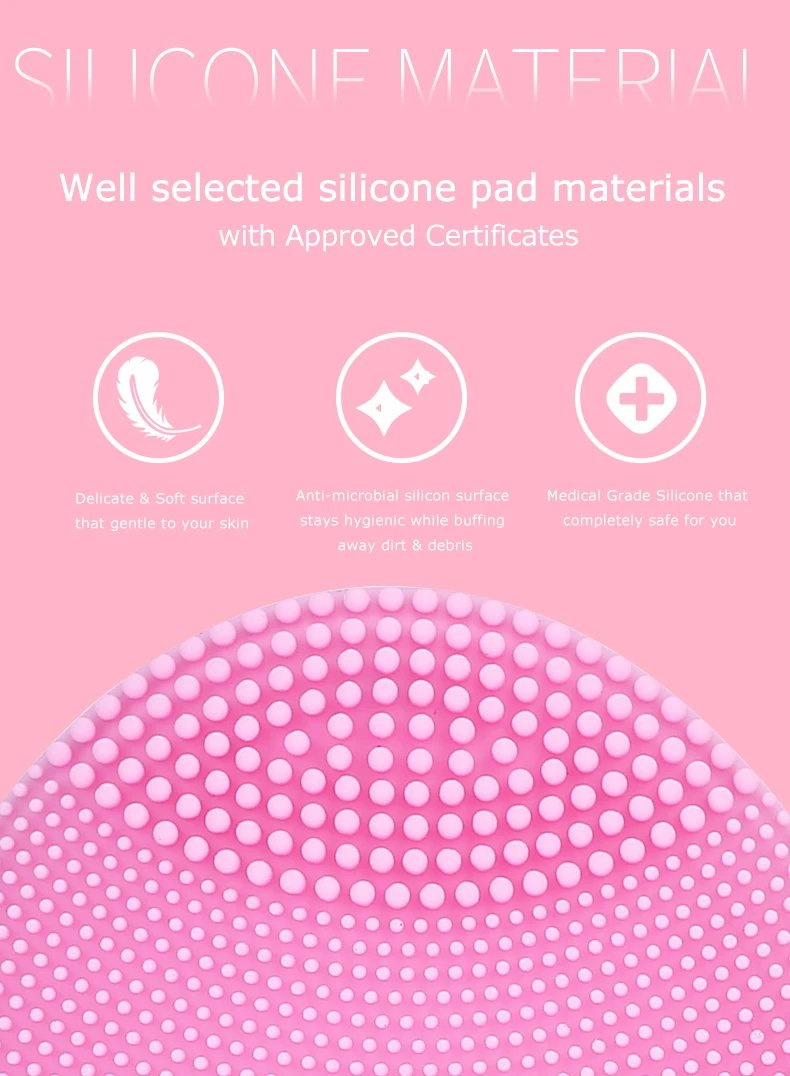 SILICONE MATERIAL

Well selected silicone pad materials
with Approved Certificates

Delicate & Soft surface that gentle to your skin

Anti-microbial silicon surface stays hygienic while buffing away dirt & debris

Medical Grade Silicone that completely safe for you